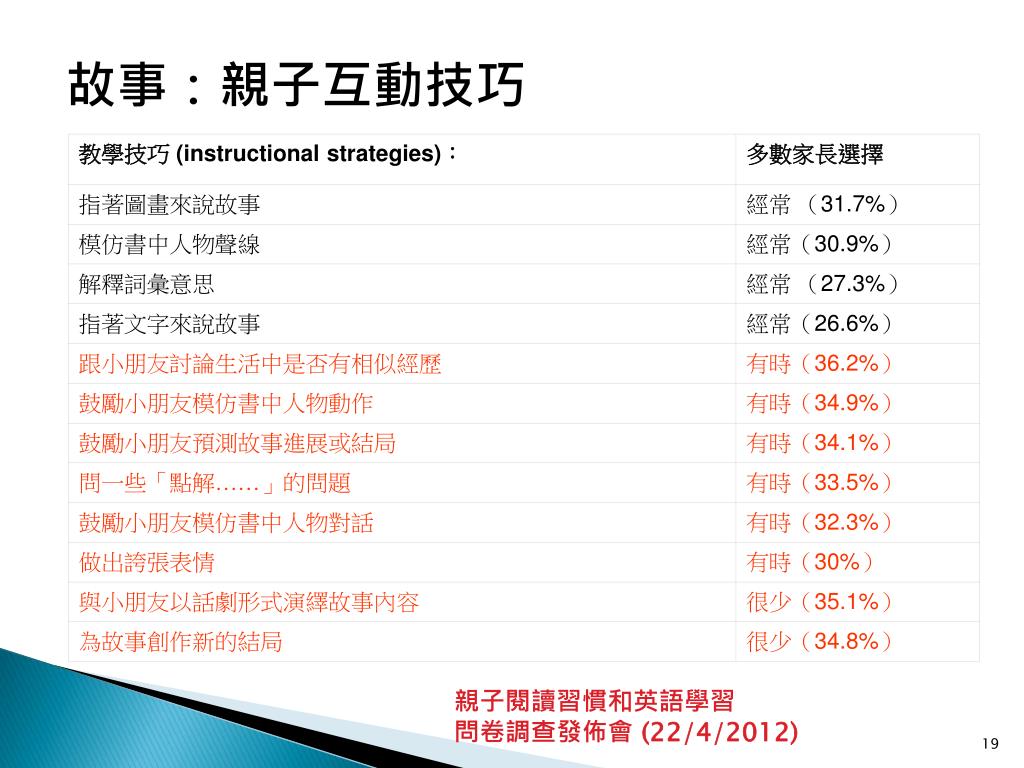 故事：親子互動技巧

| 教學技巧 (instructional strategies)： | 多數家長選擇 |
|---|---|
| 指著圖畫來說故事 | 經常 （31.7%） |
| 模仿書中人物聲線 | 經常（30.9%） |
| 解釋詞彙意思 | 經常 （27.3%） |
| 指著文字來說故事 | 經常（26.6%） |
| 跟小朋友討論生活中是否有相似經歷 | 有時（36.2%） |
| 鼓勵小朋友模仿書中人物動作 | 有時（34.9%） |
| 鼓勵小朋友預測故事進展或結局 | 有時（34.1%） |
| 問一些「點解……」的問題 | 有時（33.5%） |
| 鼓勵小朋友模仿書中人物對話 | 有時（32.3%） |
| 做出誇張表情 | 有時（30%） |
| 與小朋友以話劇形式演繹故事內容 | 很少（35.1%） |
| 為故事創作新的結局 | 很少（34.8%） |

親子閱讀習慣和英語學習
問卷調查發佈會 (22/4/2012)

19